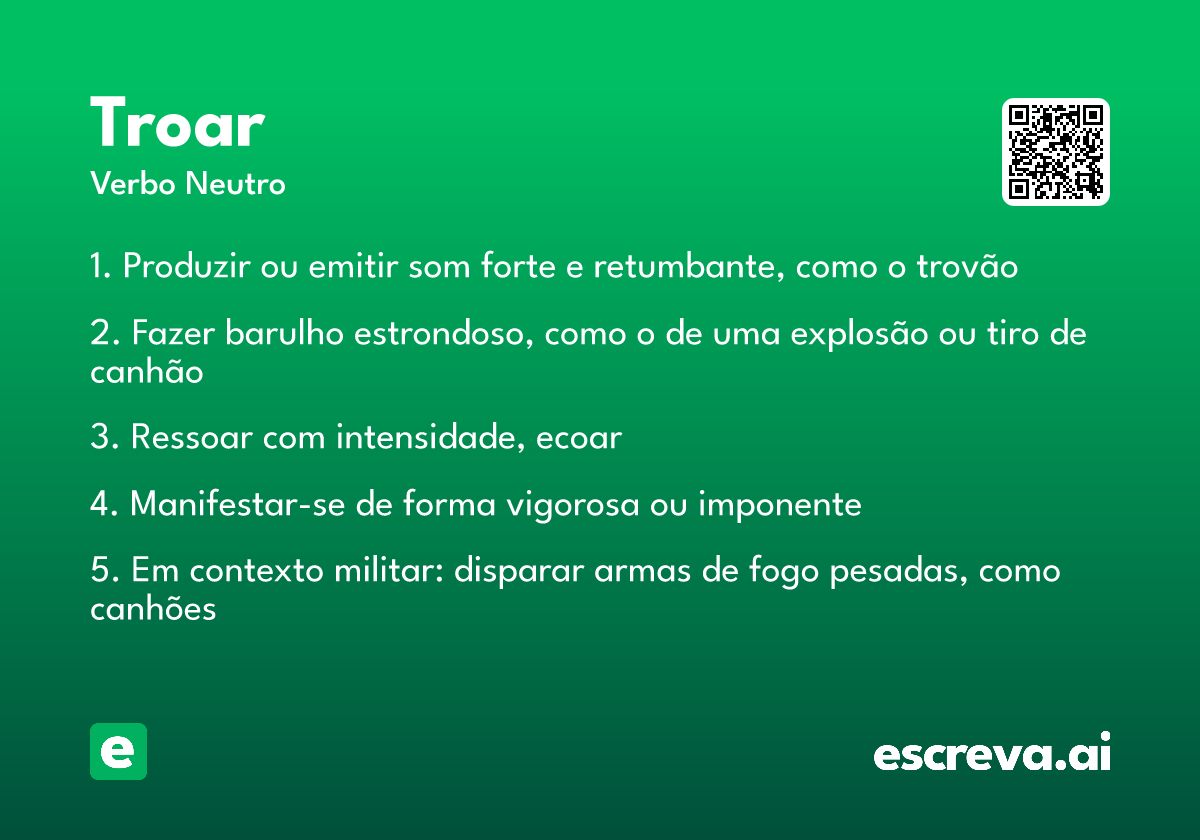 Troar
Verbo Neutro

1. Produzir ou emitir som forte e retumbante, como o trovão

2. Fazer barulho estrondoso, como o de uma explosão ou tiro de canhão

3. Ressoar com intensidade, ecoar

4. Manifestar-se de forma vigorosa ou imponente

5. Em contexto militar: disparar armas de fogo pesadas, como canhões

e

escreva.ai